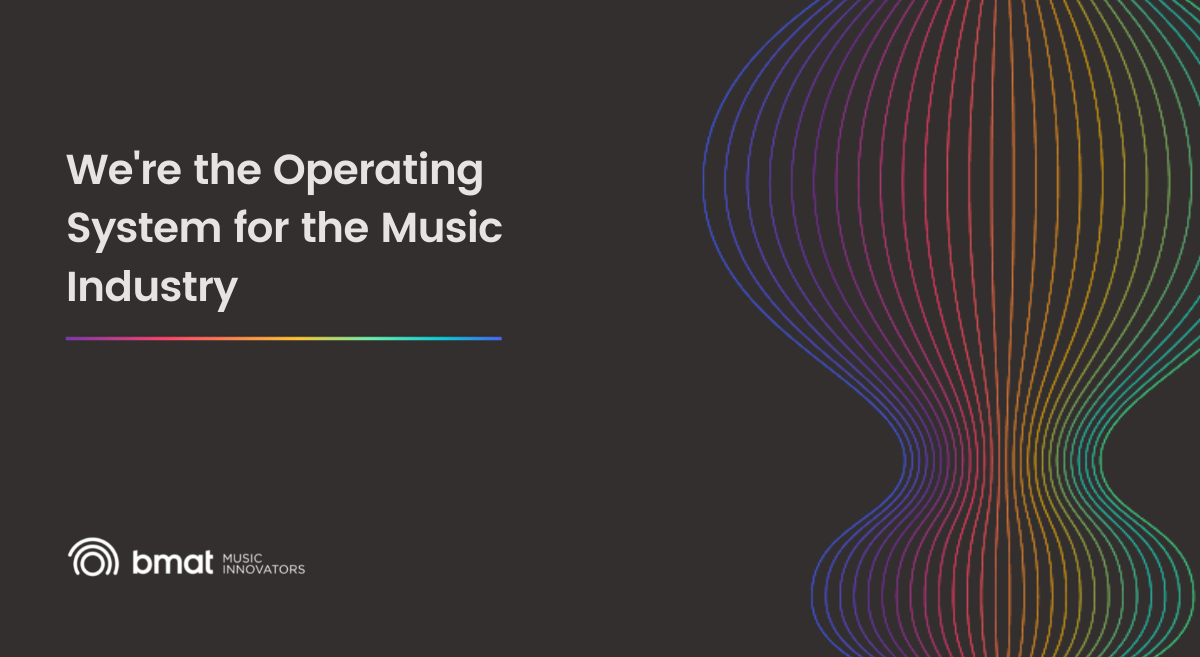 We're the Operating System for the Music Industry

bmat MUSIC INNOVATORS